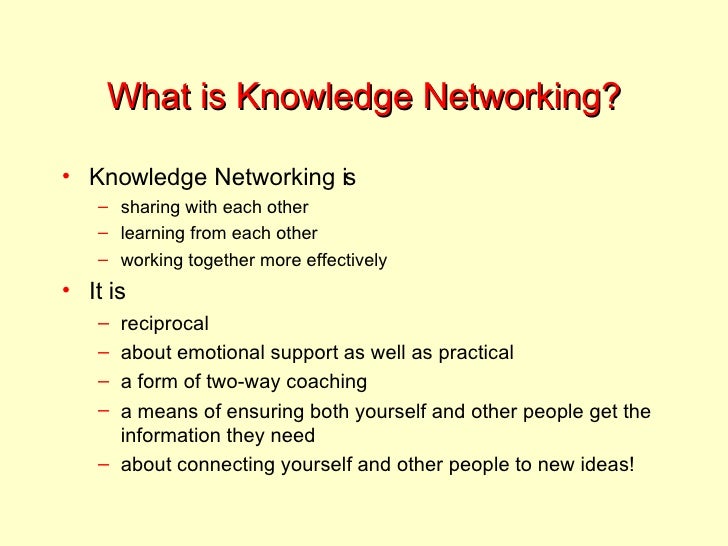 What is Knowledge Networking?

• Knowledge Networking is
– sharing with each other
– learning from each other
– working together more effectively

• It is
– reciprocal
– about emotional support as well as practical
– a form of two-way coaching
– a means of ensuring both yourself and other people get the information they need
– about connecting yourself and other people to new ideas!